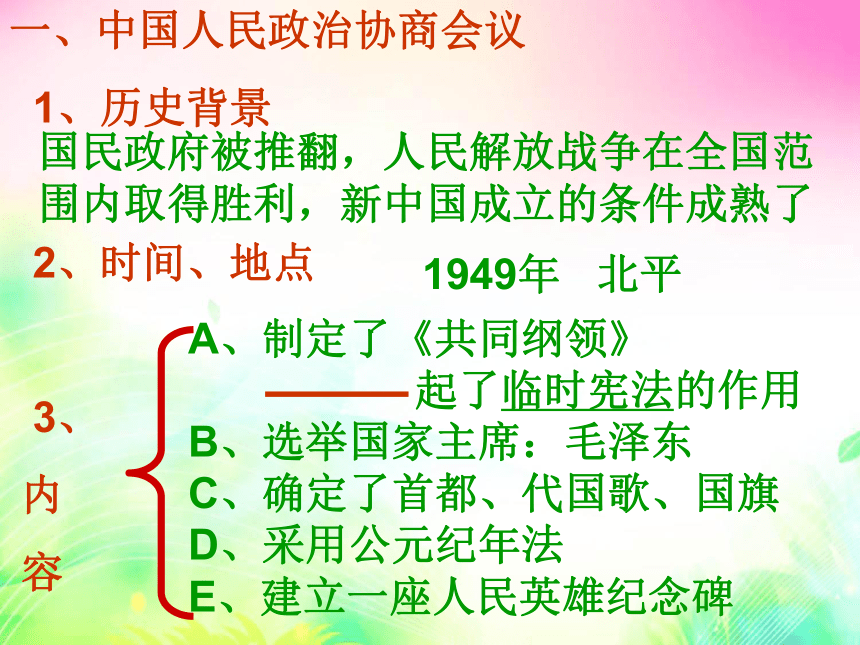 一、中国人民政治协商会议

1、历史背景
国民政府被推翻，人民解放战争在全国范围内取得胜利，新中国成立的条件成熟了

2、时间、地点　1949年　北平

3、内容

A、制定了《共同纲领》
———起了临时宪法的作用
B、选举国家主席：毛泽东
C、确定了首都、代国歌、国旗
D、采用公元纪年法
E、建立一座人民英雄纪念碑